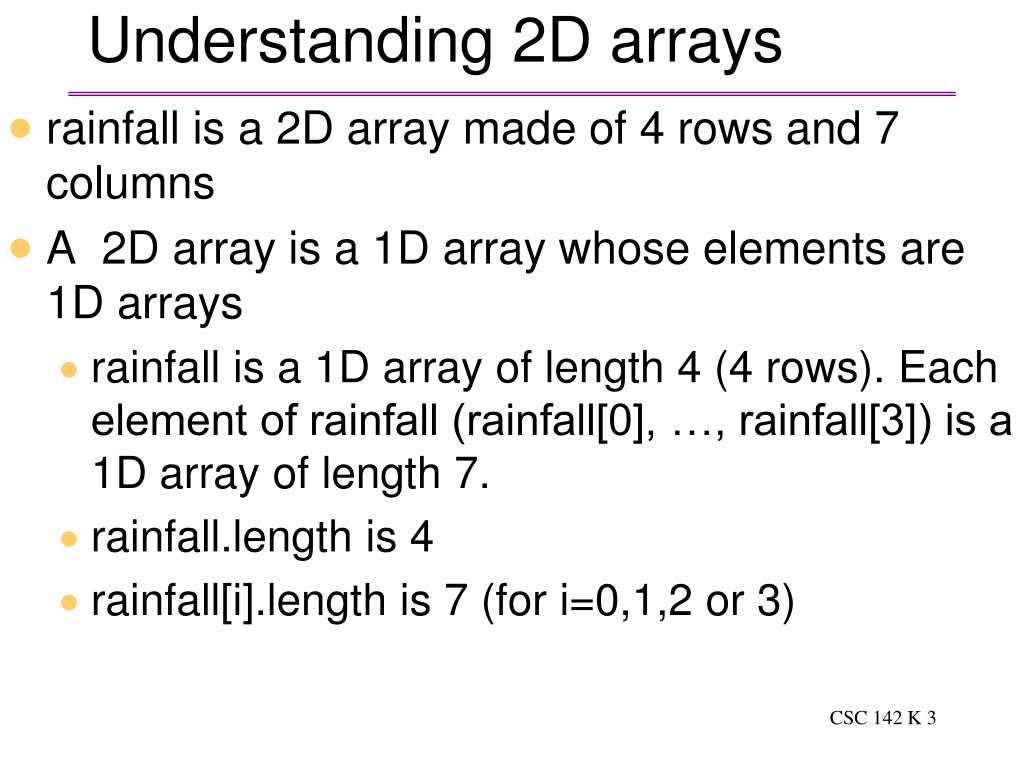 Understanding 2D arrays

- rainfall is a 2D array made of 4 rows and 7 columns
- A 2D array is a 1D array whose elements are 1D arrays
  - rainfall is a 1D array of length 4 (4 rows). Each element of rainfall (rainfall[0], …, rainfall[3]) is a 1D array of length 7.
  - rainfall.length is 4
  - rainfall[i].length is 7 (for i=0,1,2 or 3)

CSC 142 K 3